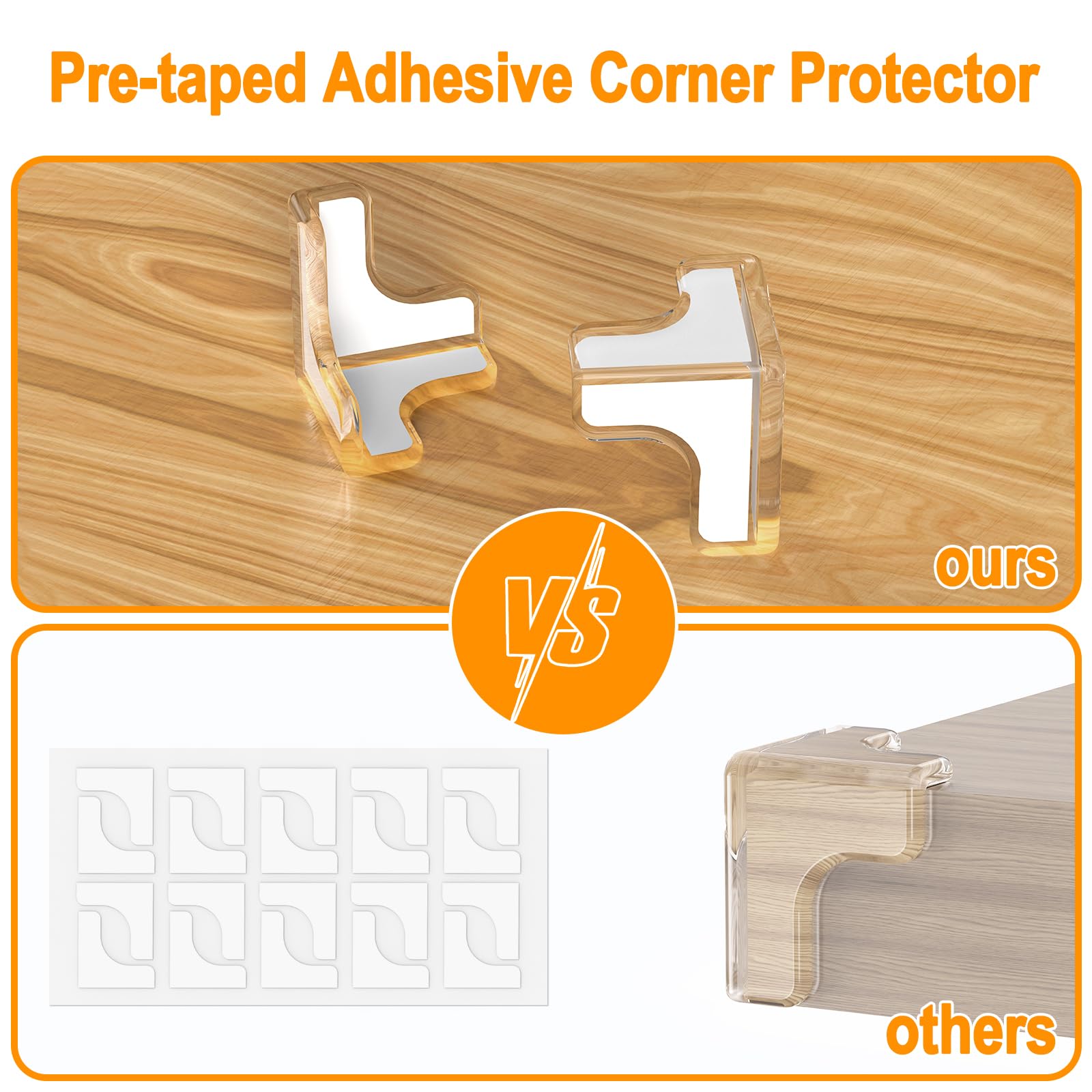 Pre-taped Adhesive Corner Protector

ours

VS

others